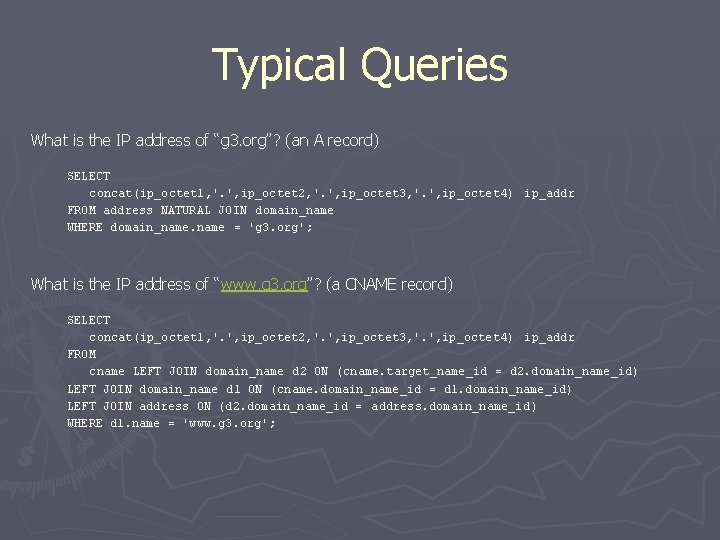 Typical Queries

What is the IP address of “g3.org”? (an A record)

SELECT
concat(ip_octet1,'.',ip_octet2,'.',ip_octet3,'.',ip_octet4) ip_addr
FROM address NATURAL JOIN domain_name
WHERE domain_name.name = 'g3.org';

What is the IP address of “www.g3.org”? (a CNAME record)

SELECT
concat(ip_octet1,'.',ip_octet2,'.',ip_octet3,'.',ip_octet4) ip_addr
FROM
cname LEFT JOIN domain_name d2 ON (cname.target_name_id = d2.domain_name_id)
LEFT JOIN domain_name d1 ON (cname.domain_name_id = d1.domain_name_id)
LEFT JOIN address ON (d2.domain_name_id = address.domain_name_id)
WHERE d1.name = 'www.g3.org';